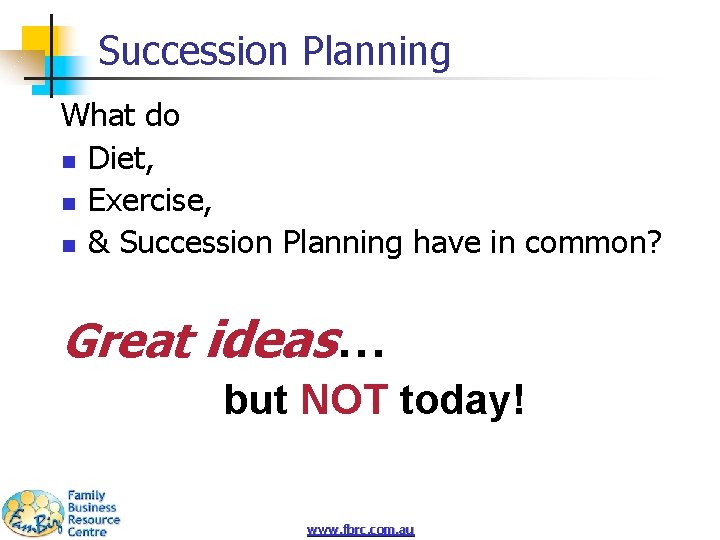 Succession Planning

What do

- Diet,
- Exercise,
- & Succession Planning have in common?

Great ideas…

but NOT today!

FamBiz Family Business Resource Centre

www.fbrc.com.au